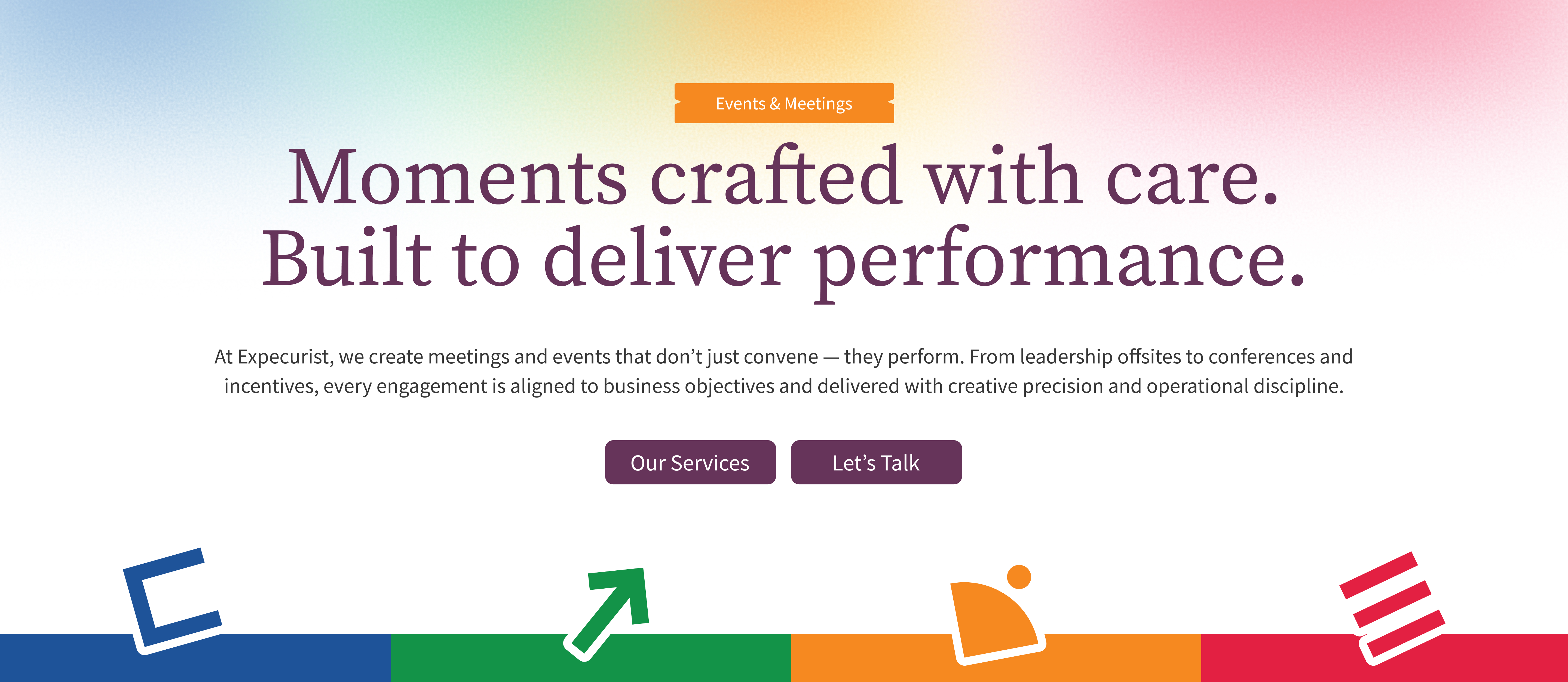 Events & Meetings

Moments crafted with care.
Built to deliver performance.

At Expecurist, we create meetings and events that don’t just convene — they perform. From leadership offsites to conferences and incentives, every engagement is aligned to business objectives and delivered with creative precision and operational discipline.

Our Services

Let’s Talk